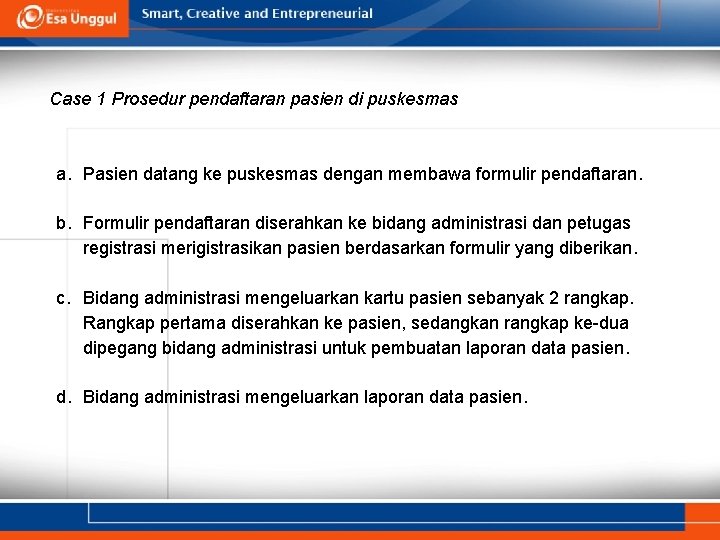 Esa Unggul

Smart, Creative and Entrepreneurial

Case 1 Prosedur pendaftaran pasien di puskesmas

a. Pasien datang ke puskesmas dengan membawa formulir pendaftaran.

b. Formulir pendaftaran diserahkan ke bidang administrasi dan petugas registrasi merigistrasikan pasien berdasarkan formulir yang diberikan.

c. Bidang administrasi mengeluarkan kartu pasien sebanyak 2 rangkap. Rangkap pertama diserahkan ke pasien, sedangkan rangkap ke-dua dipegang bidang administrasi untuk pembuatan laporan data pasien.

d. Bidang administrasi mengeluarkan laporan data pasien.